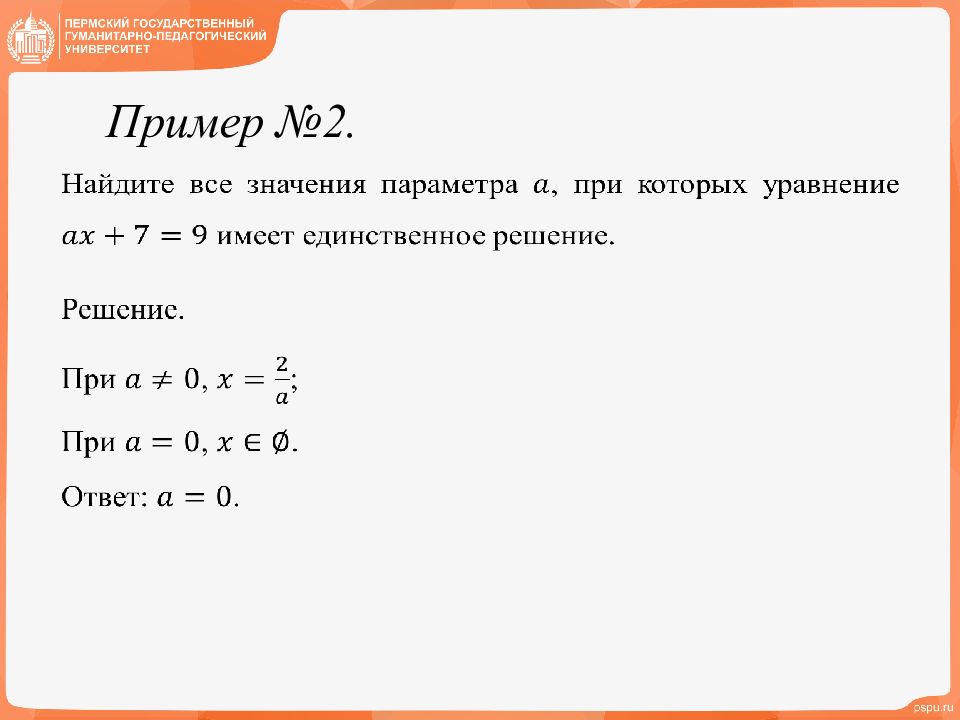 ПЕРМСКИЙ ГОСУДАРСТВЕННЫЙ ГУМАНИТАРНО-ПЕДАГОГИЧЕСКИЙ УНИВЕРСИТЕТ

Пример №2.

Найдите все значения параметра $a$, при которых уравнение $ax + 7 = 9$ имеет единственное решение.

Решение.

При $a \neq 0$, $x = \frac{2}{a}$;

При $a = 0$, $x \in \emptyset$.

Ответ: $a = 0$.

pspu.ru